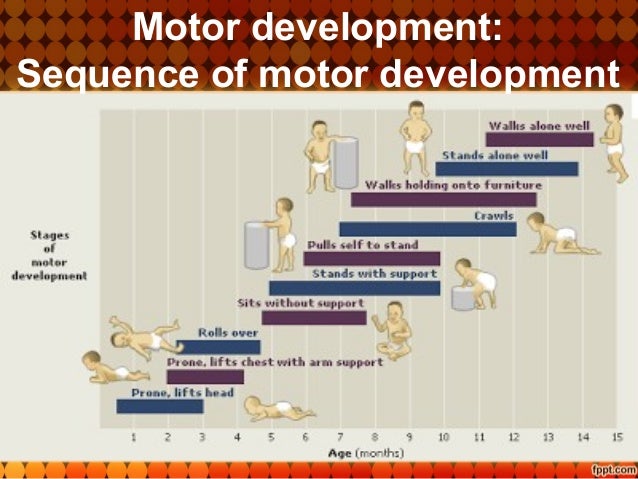 Motor development: Sequence of motor development

Stages of motor development

Walks alone well

Stands alone well

Walks holding onto furniture

Crawls

Pulls self to stand

Stands with support

Sits without support

Rolls over

Prone, lifts chest with arm support

Prone, lifts head

1 2 3 4 5 6 7 8 9 10 11 12 13 14 15

Age (months)

fppt.com